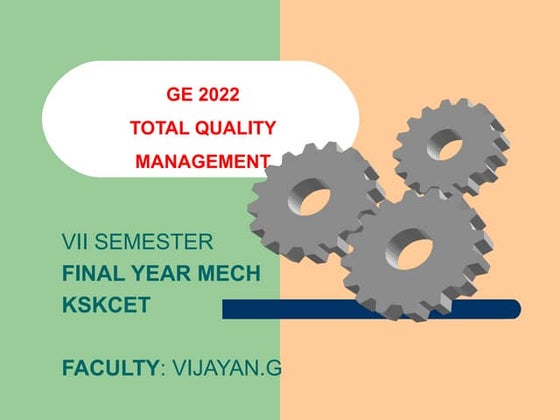 GE 2022
TOTAL QUALITY
MANAGEMENT

VII SEMESTER
FINAL YEAR MECH
KSKCET

FACULTY: VIJAYAN.G